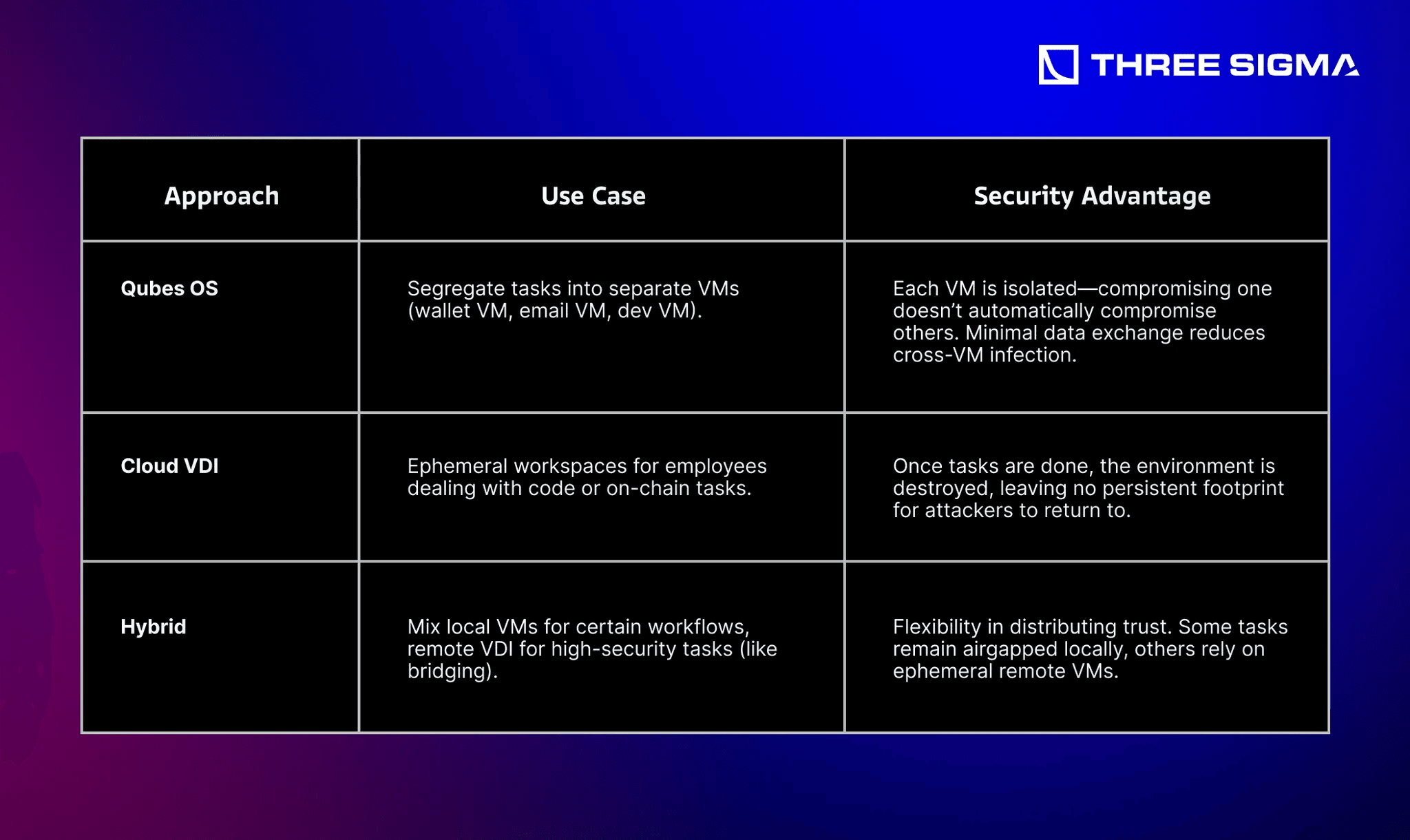 THREE SIGMA

| Approach | Use Case | Security Advantage |
|---|---|---|
| Qubes OS | Segregate tasks into separate VMs (wallet VM, email VM, dev VM). | Each VM is isolated—compromising one doesn't automatically compromise others. Minimal data exchange reduces cross-VM infection. |
| Cloud VDI | Ephemeral workspaces for employees dealing with code or on-chain tasks. | Once tasks are done, the environment is destroyed, leaving no persistent footprint for attackers to return to. |
| Hybrid | Mix local VMs for certain workflows, remote VDI for high-security tasks (like bridging). | Flexibility in distributing trust. Some tasks remain airgapped locally, others rely on ephemeral remote VMs. |